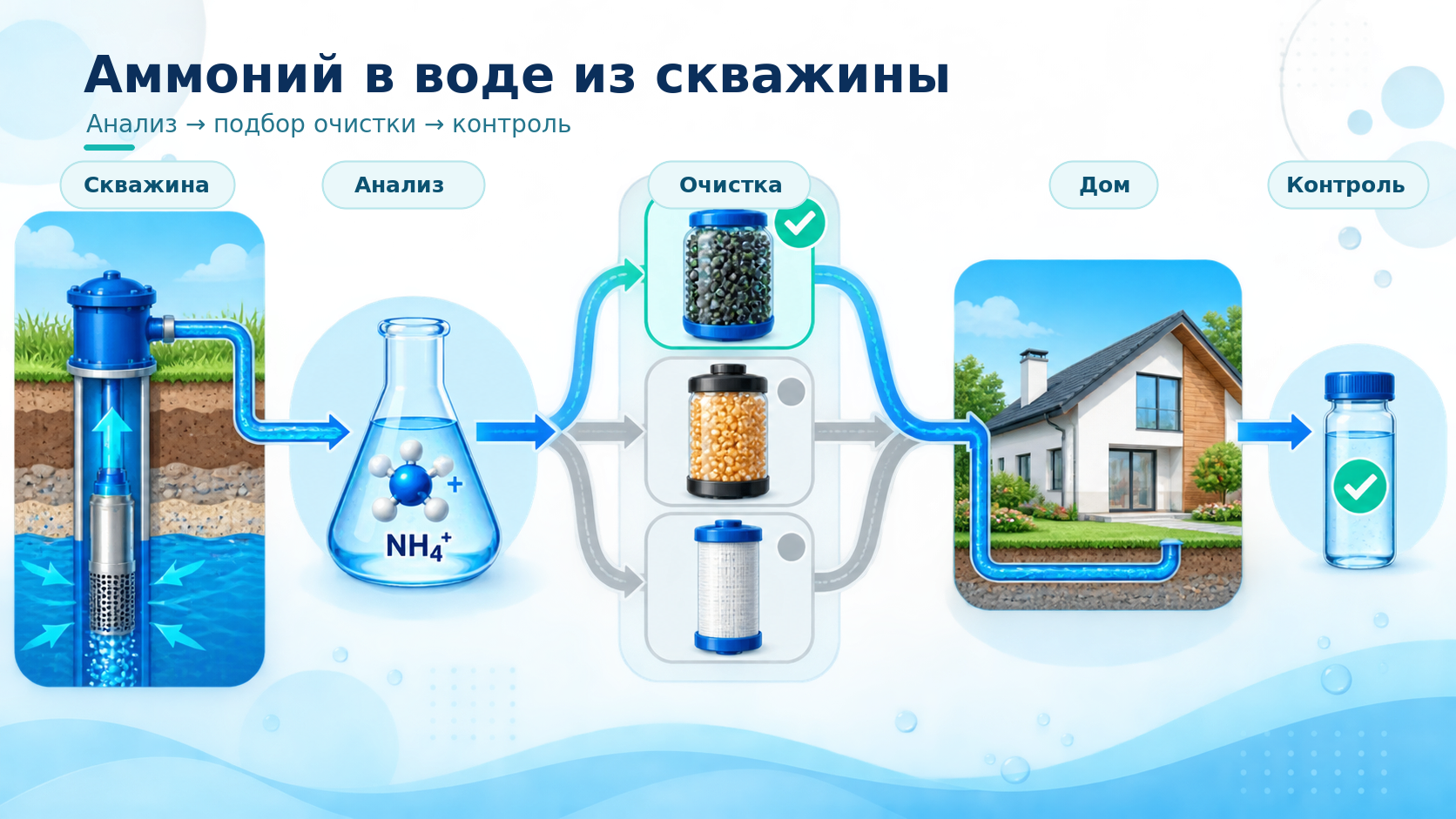 Аммоний в воде из скважины

Анализ → подбор очистки → контроль

Скважина

Анализ

Очистка

Дом

Контроль

$NH_4^+$